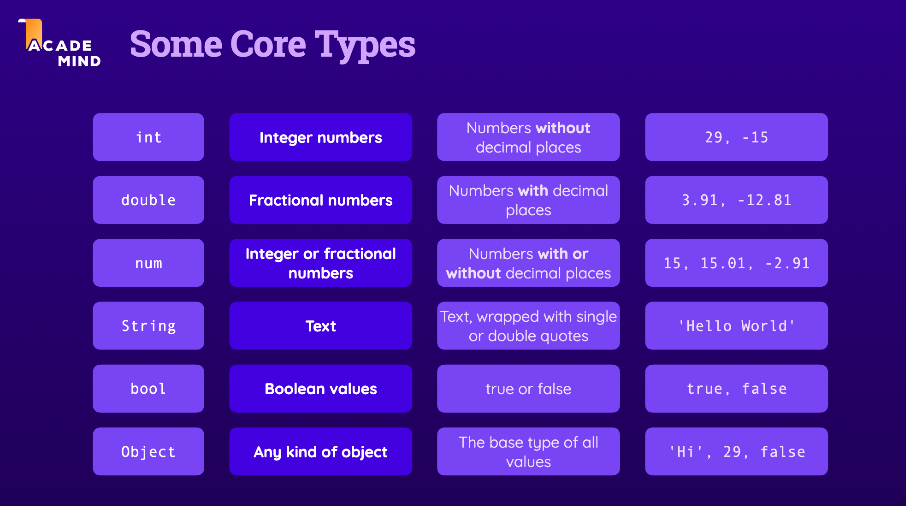 ACADE MIND

Some Core Types

| int | Integer numbers | Numbers without decimal places | 29, -15 |
|---|---|---|---|
| double | Fractional numbers | Numbers with decimal places | 3.91, -12.81 |
| num | Integer or fractional numbers | Numbers with or without decimal places | 15, 15.01, -2.91 |
| String | Text | Text, wrapped with single or double quotes | 'Hello World' |
| bool | Boolean values | true or false | true, false |
| Object | Any kind of object | The base type of all values | 'Hi', 29, false |